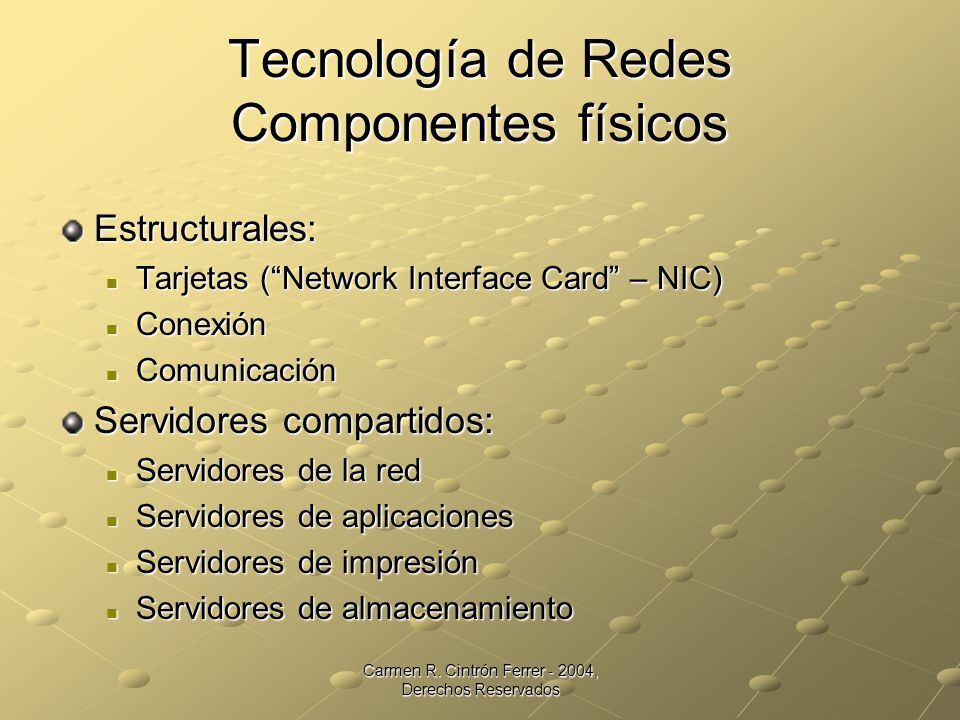 Tecnología de Redes
Componentes físicos

Estructurales:
- Tarjetas (“Network Interface Card” – NIC)
- Conexión
- Comunicación

Servidores compartidos:
- Servidores de la red
- Servidores de aplicaciones
- Servidores de impresión
- Servidores de almacenamiento

Carmen R. Cintrón Ferrer - 2004, Derechos Reservados